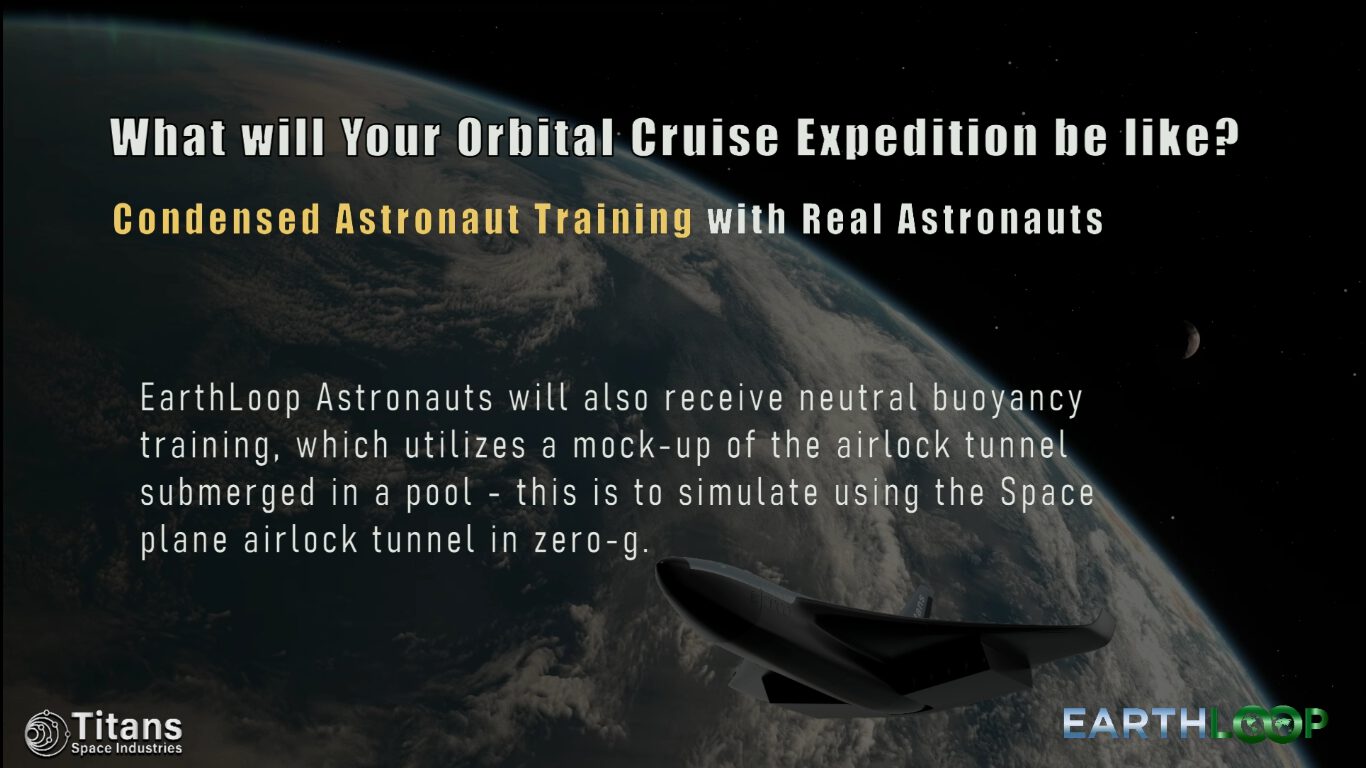 What will Your Orbital Cruise Expedition be like?

Condensed Astronaut Training with Real Astronauts

EarthLoop Astronauts will also receive neutral buoyancy training, which utilizes a mock-up of the airlock tunnel submerged in a pool - this is to simulate using the Space plane airlock tunnel in zero-g.

Titans
Space Industries

EARTHLOOP